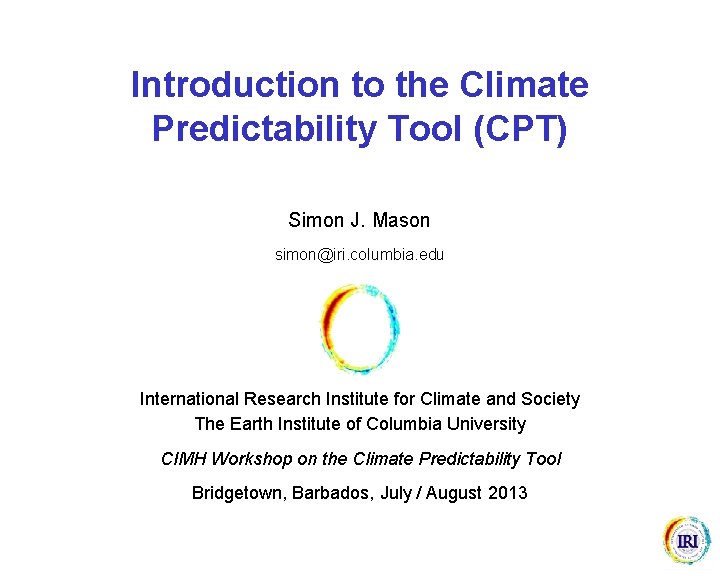 Introduction to the Climate Predictability Tool (CPT)

Simon J. Mason

simon@iri.columbia.edu

International Research Institute for Climate and Society
The Earth Institute of Columbia University

CIMH Workshop on the Climate Predictability Tool

Bridgetown, Barbados, July / August 2013

IRI